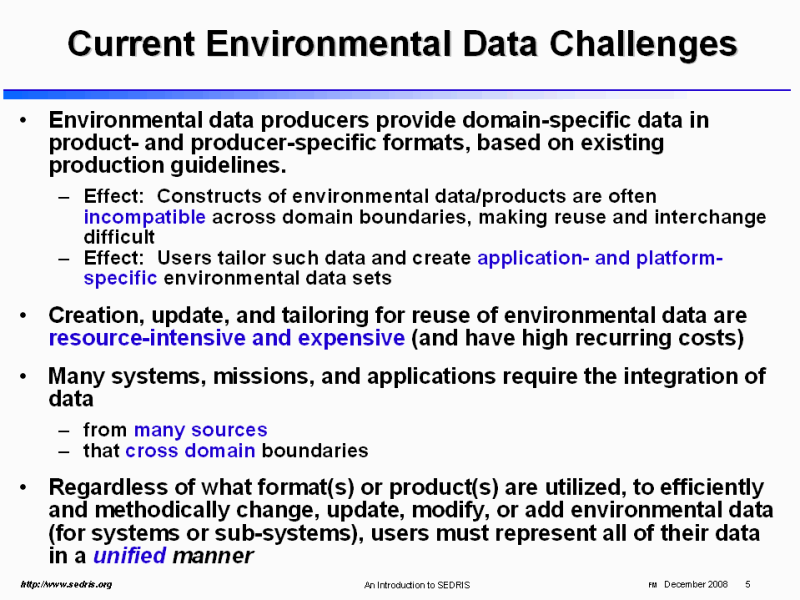 Current Environmental Data Challenges

• Environmental data producers provide domain-specific data in product- and producer-specific formats, based on existing production guidelines.

– Effect: Constructs of environmental data/products are often incompatible across domain boundaries, making reuse and interchange difficult

– Effect: Users tailor such data and create application- and platform-specific environmental data sets

• Creation, update, and tailoring for reuse of environmental data are resource-intensive and expensive (and have high recurring costs)

• Many systems, missions, and applications require the integration of data

– from many sources

– that cross domain boundaries

• Regardless of what format(s) or product(s) are utilized, to efficiently and methodically change, update, modify, or add environmental data (for systems or sub-systems), users must represent all of their data in a unified manner

http://www.sedris.org An Introduction to SEDRIS FM December 2008 5